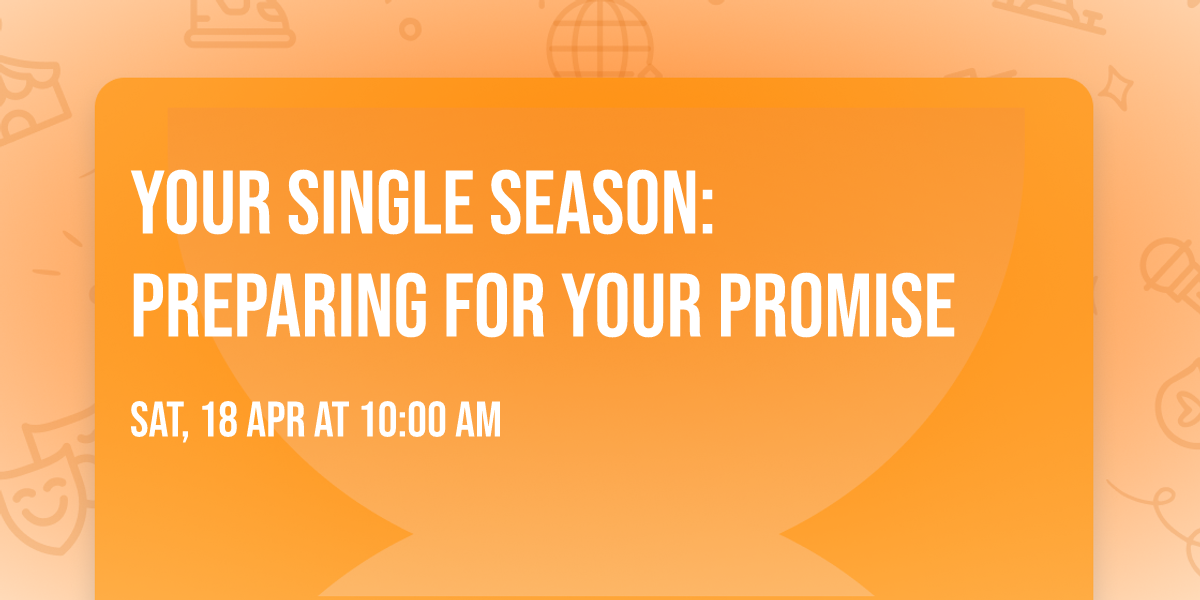 YOUR SINGLE SEASON: PREPARING FOR YOUR PROMISE

SAT, 18 APR AT 10:00 AM